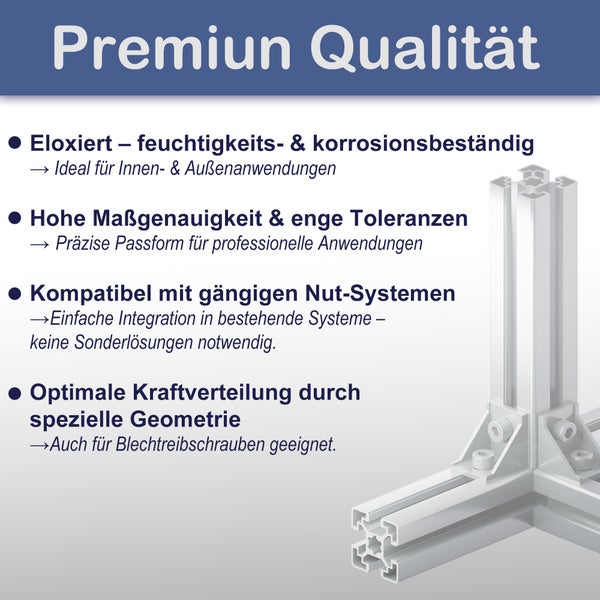 Premiun Qualität

● Eloxiert – feuchtigkeits- & korrosionsbeständig
→ Ideal für Innen- & Außenanwendungen

● Hohe Maßgenauigkeit & enge Toleranzen
→ Präzise Passform für professionelle Anwendungen

● Kompatibel mit gängigen Nut-Systemen
→Einfache Integration in bestehende Systeme – keine Sonderlösungen notwendig.

● Optimale Kraftverteilung durch spezielle Geometrie
→Auch für Blechtreibschrauben geeignet.